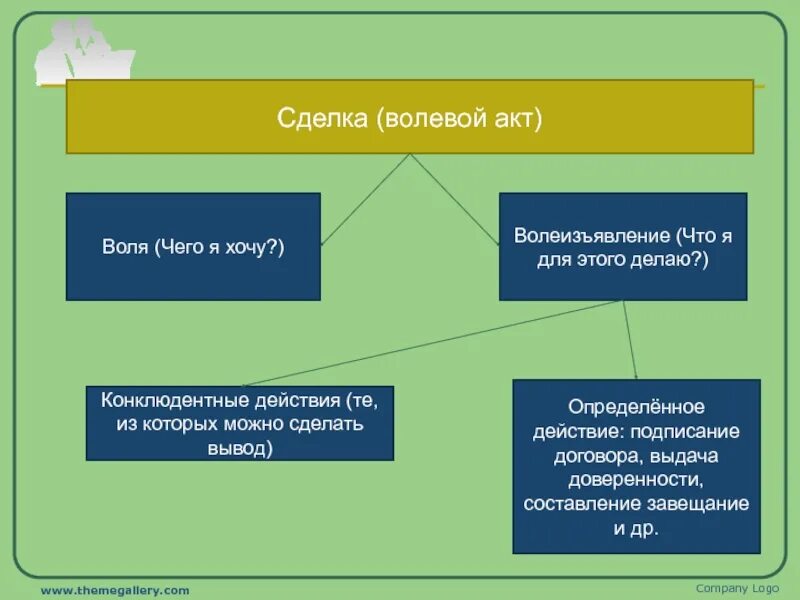 Сделка (волевой акт)

Воля (Чего я хочу?)

Волеизъявление (Что я для этого делаю?)

Конклюдентные действия (те, из которых можно сделать вывод)

Определённое действие: подписание договора, выдача доверенности, составление завещание и др.

www.themegallery.com

Company Logo